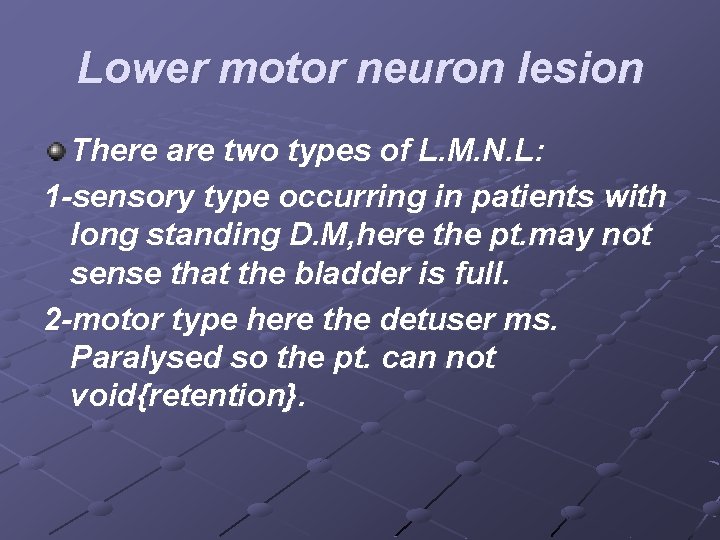 Lower motor neuron lesion

There are two types of L.M.N.L:

1-sensory type occurring in patients with long standing D.M,here the pt.may not sense that the bladder is full.

2-motor type here the detuser ms. Paralysed so the pt. can not void{retention}.